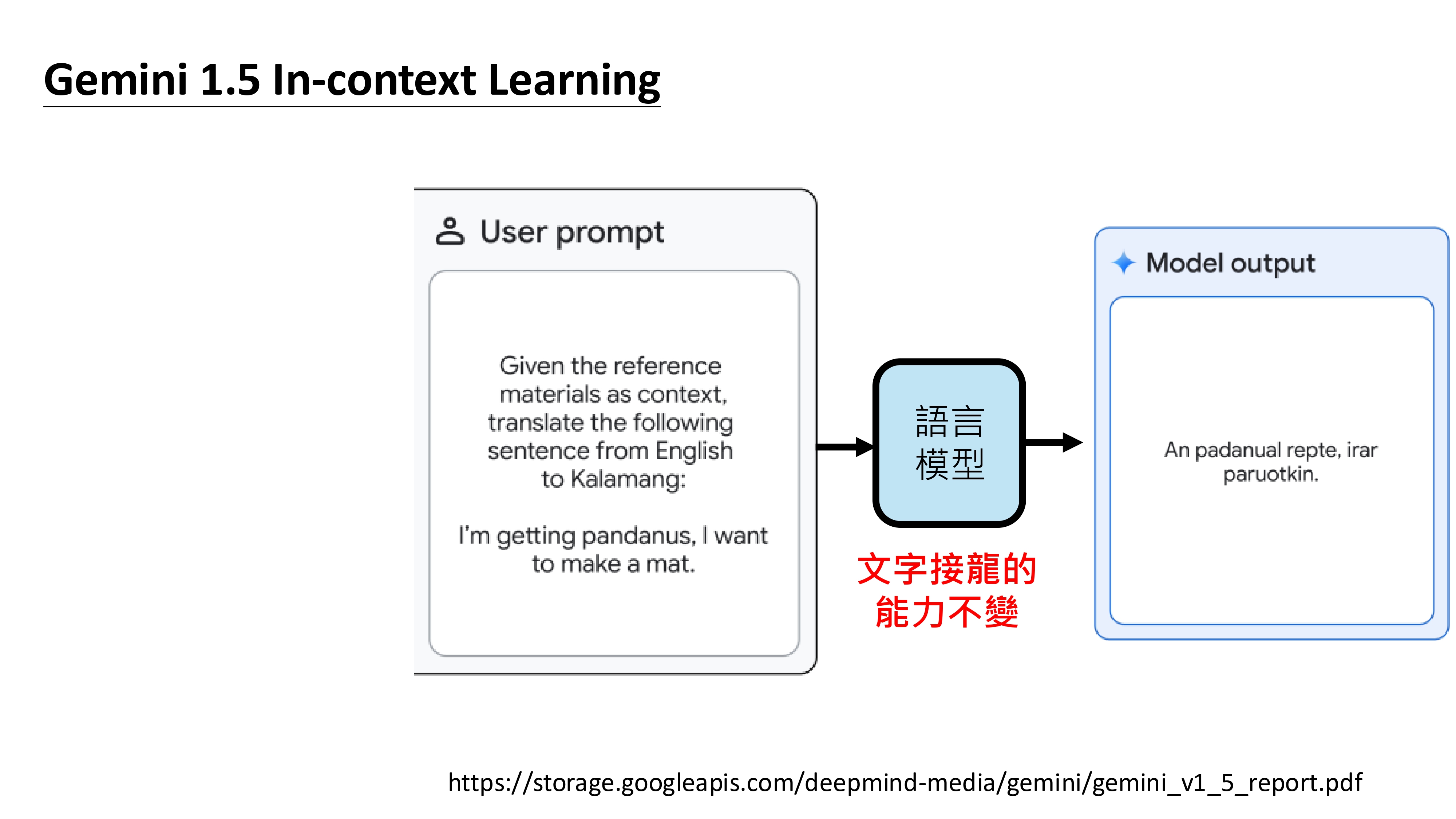 Gemini 1.5 In-context Learning

User prompt

Given the reference materials as context, translate the following sentence from English to Kalamang:

I'm getting pandanus, I want to make a mat.

語言模型

文字接龍的能力不變

Model output

An padanual repte, irar paruotkin.

https://storage.googleapis.com/deepmind-media/gemini/gemini_v1_5_report.pdf